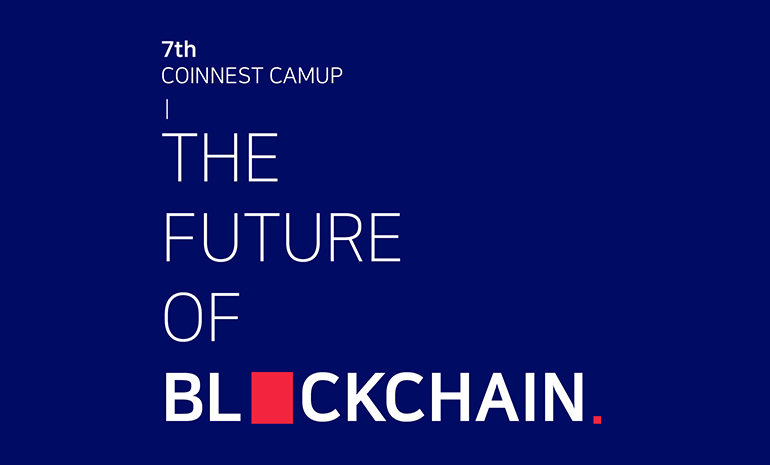 7th
COINNEST CAMUP

THE
FUTURE
OF
BL CKCHAIN.